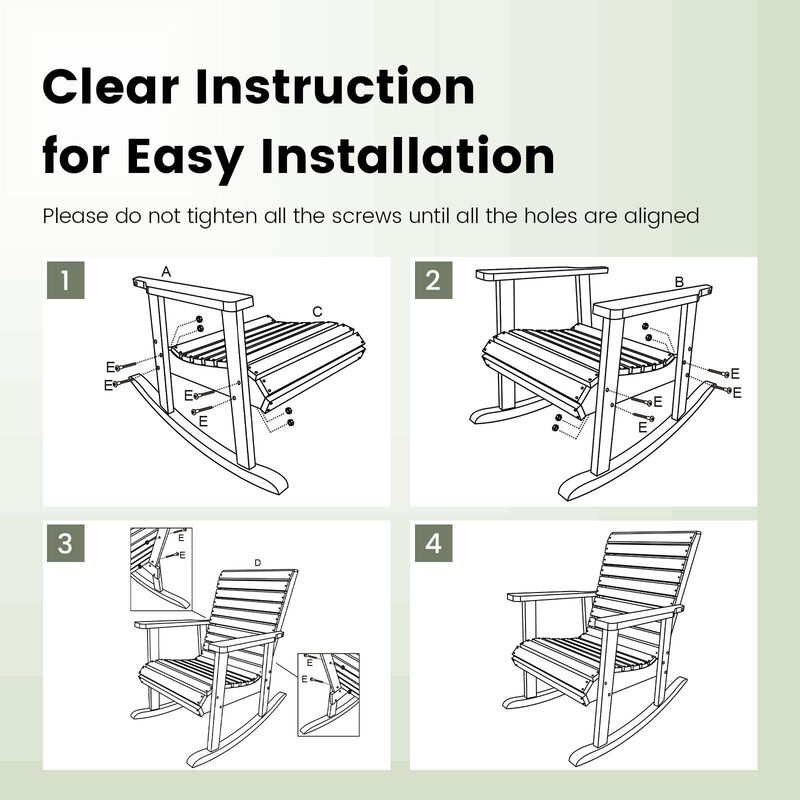 Clear Instruction for Easy Installation

Please do not tighten all the screws until all the holes are aligned

1
A
C
E
E
E
E

2
B
E
E
E
E

3
E
E
D
E
E

4